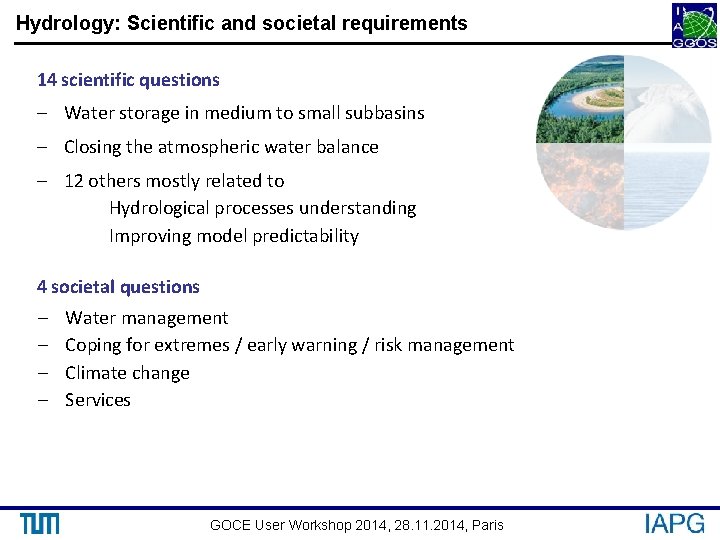 Hydrology: Scientific and societal requirements

I A G GGOS

14 scientific questions

– Water storage in medium to small subbasins

– Closing the atmospheric water balance

– 12 others mostly related to
Hydrological processes understanding
Improving model predictability

4 societal questions

– Water management
– Coping for extremes / early warning / risk management
– Climate change
– Services

TUM

GOCE User Workshop 2014, 28.11.2014, Paris

IAPG